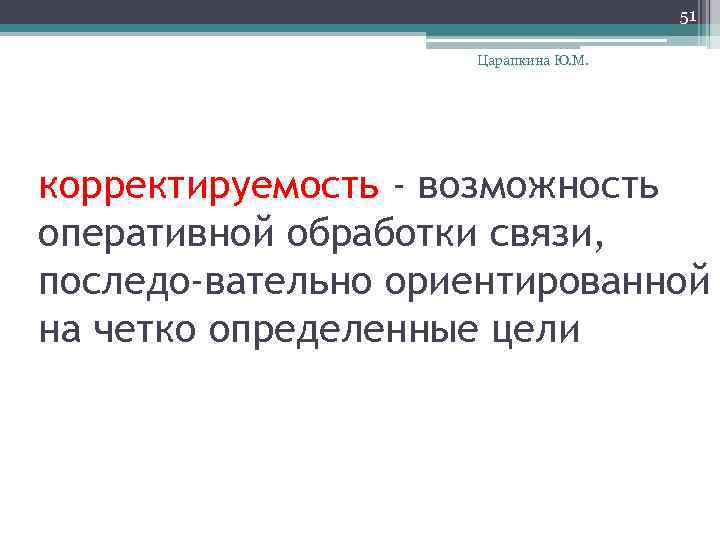 51

Царапкина Ю.М.

корректируемость - возможность оперативной обработки связи, последо-вательно ориентированной на четко определенные цели